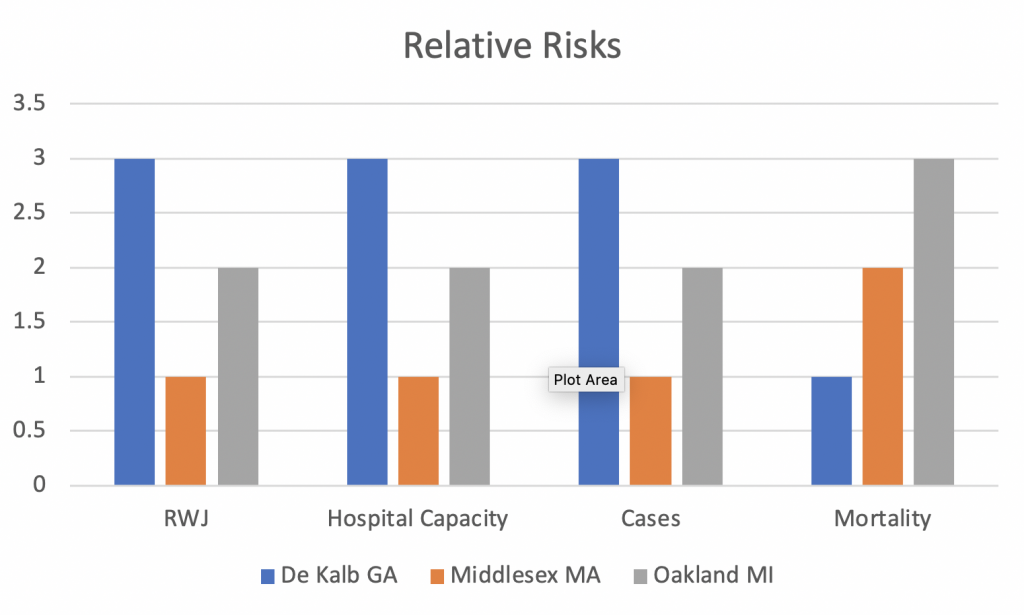 Relative Risks

3.5
3
2.5
2
1.5
1
0.5
0

Plot Area

RWJ
Hospital Capacity
Cases
Mortality

De Kalb GA
Middlesex MA
Oakland MI